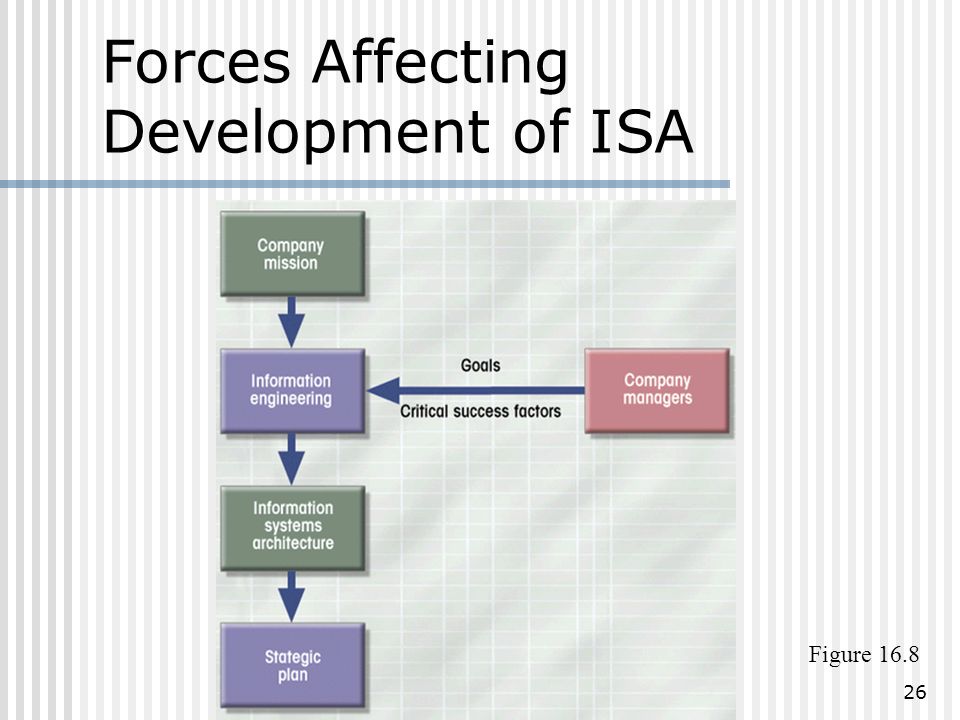 Forces Affecting Development of ISA

Company mission

Information engineering

Goals

Critical success factors

Company managers

Information systems architecture

Stategic plan

Figure 16.8

26